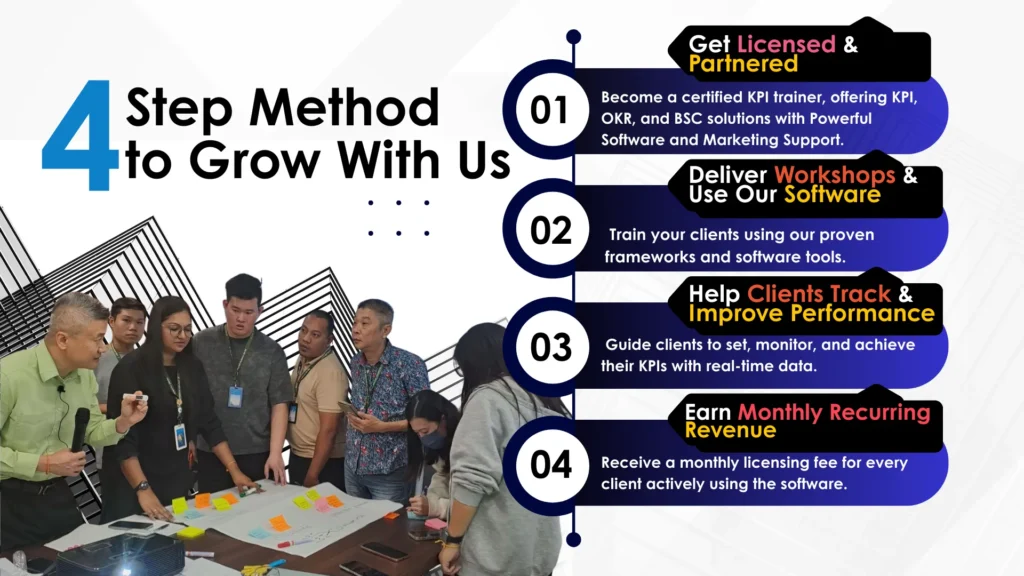 4 Step Method to Grow With Us

01
Get Licensed & Partnered
Become a certified KPI trainer, offering KPI, OKR, and BSC solutions with Powerful Software and Marketing Support.

02
Deliver Workshops & Use Our Software
Train your clients using our proven frameworks and software tools.

03
Help Clients Track & Improve Performance
Guide clients to set, monitor, and achieve their KPIs with real-time data.

04
Earn Monthly Recurring Revenue
Receive a monthly licensing fee for every client actively using the software.